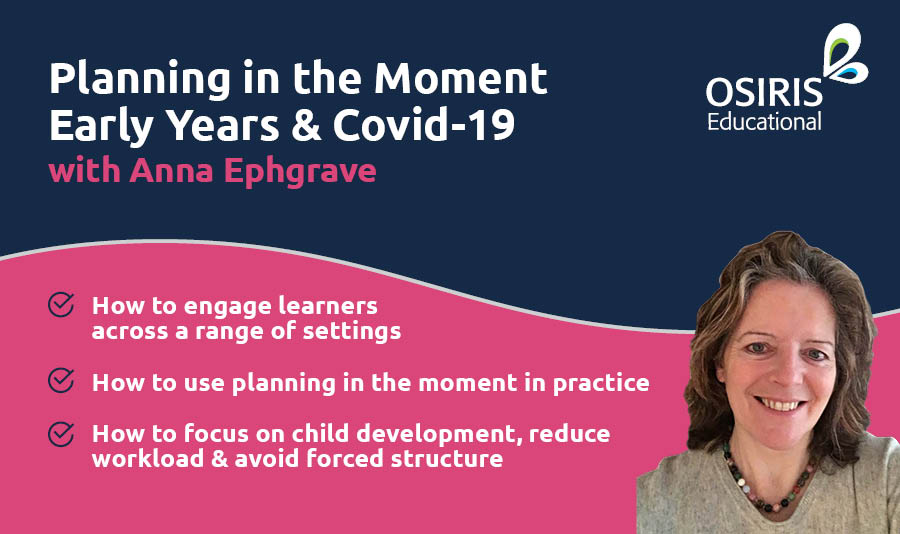 Planning in the Moment
Early Years & Covid-19
with Anna Ephgrave

OSIRIS
Educational

How to engage learners across a range of settings

How to use planning in the moment in practice

How to focus on child development, reduce workload & avoid forced structure